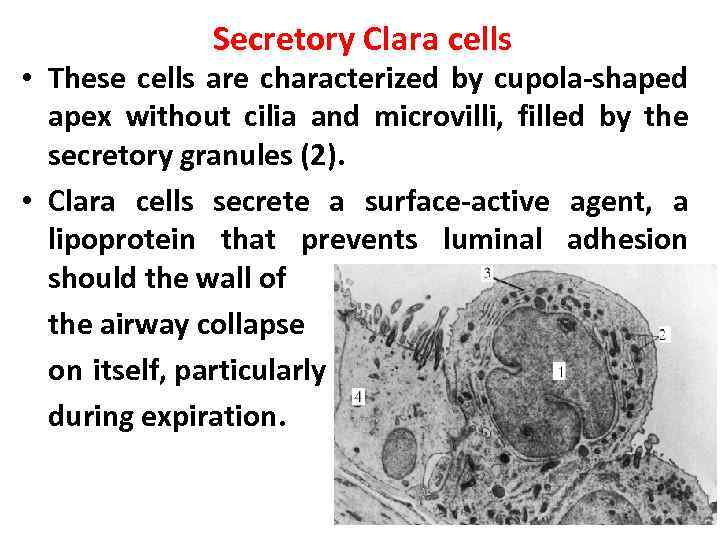 Secretory Clara cells

• These cells are characterized by cupola-shaped apex without cilia and microvilli, filled by the secretory granules (2).

• Clara cells secrete a surface-active agent, a lipoprotein that prevents luminal adhesion should the wall of the airway collapse on itself, particularly during expiration.

3

2

1

4